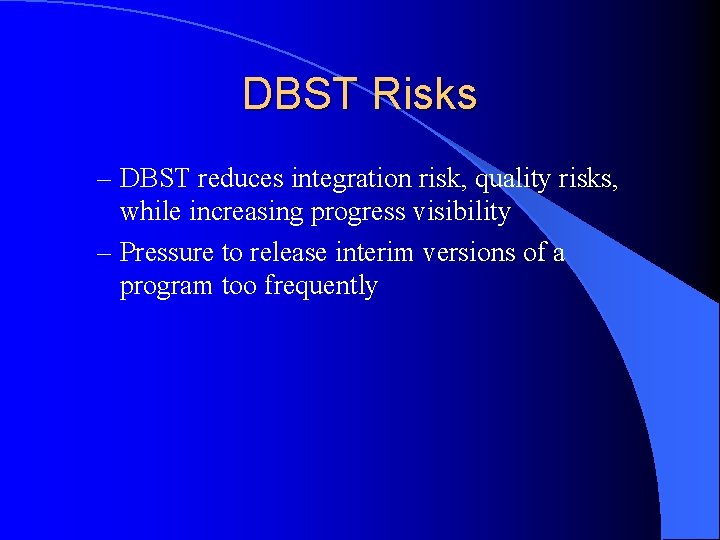 DBST Risks

– DBST reduces integration risk, quality risks, while increasing progress visibility

– Pressure to release interim versions of a program too frequently